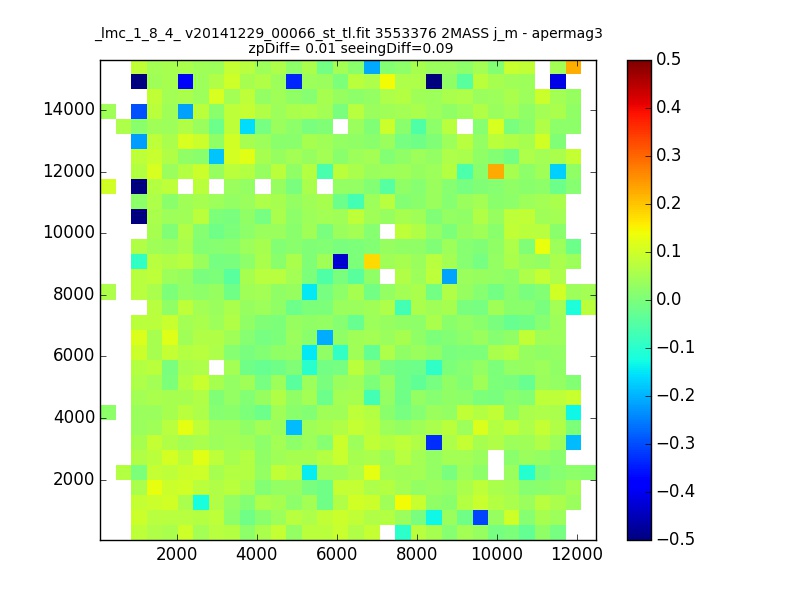 _lmc_1_8_4_ v20141229_00066_st_tl.fit 3553376 2MASS j_m - apermag3
zpDiff= 0.01 seeingDiff=0.09

14000
12000
10000
8000
6000
4000
2000

2000 4000 6000 8000 10000 12000

0.5
0.4
0.3
0.2
0.1
0.0
−0.1
−0.2
−0.3
−0.4
−0.5